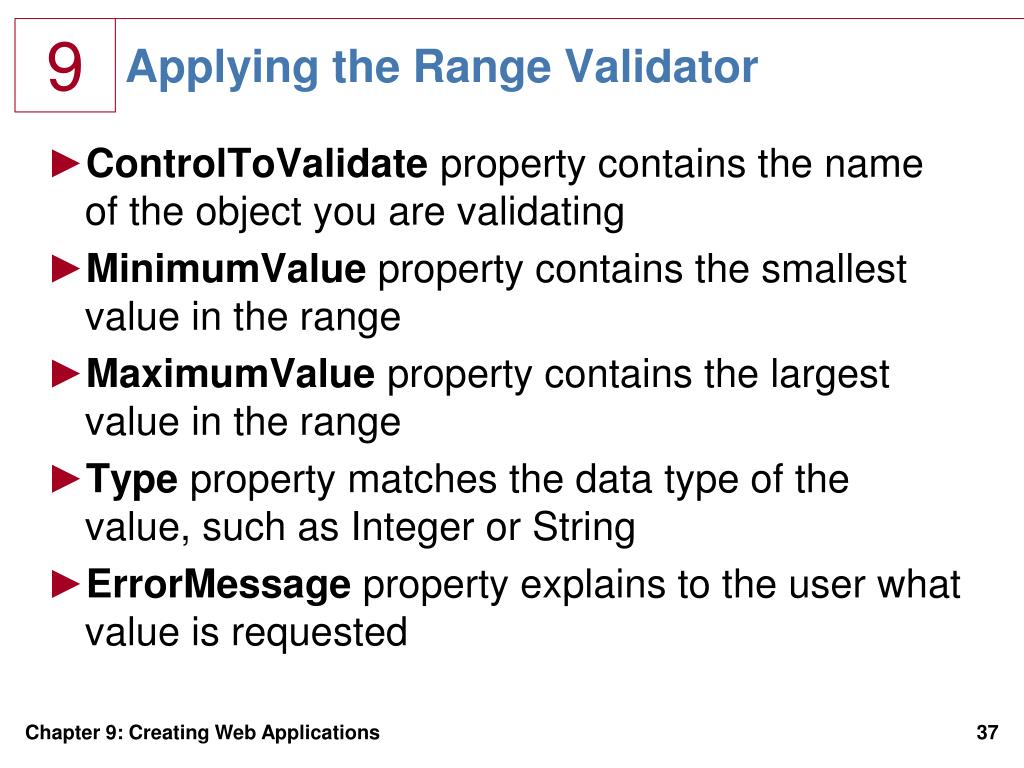 9

Applying the Range Validator

►ControlToValidate property contains the name of the object you are validating

►MinimumValue property contains the smallest value in the range

►MaximumValue property contains the largest value in the range

►Type property matches the data type of the value, such as Integer or String

►ErrorMessage property explains to the user what value is requested

Chapter 9: Creating Web Applications

37